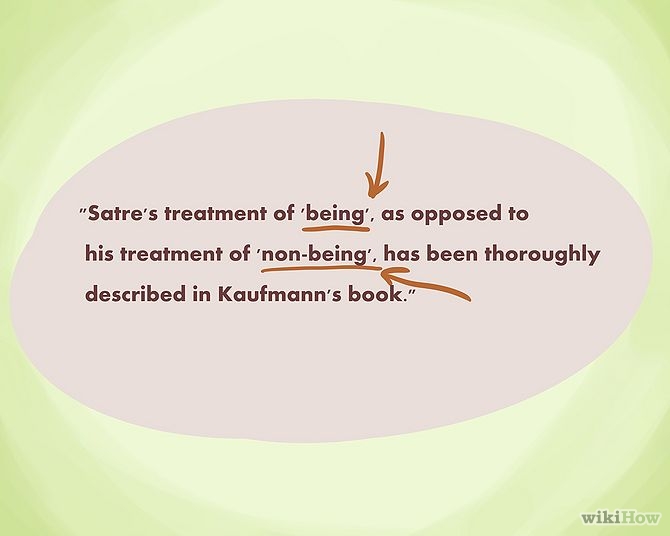 "Satre's treatment of 'being', as opposed to his treatment of 'non-being', has been thoroughly described in Kaufmann's book."

wikiHow